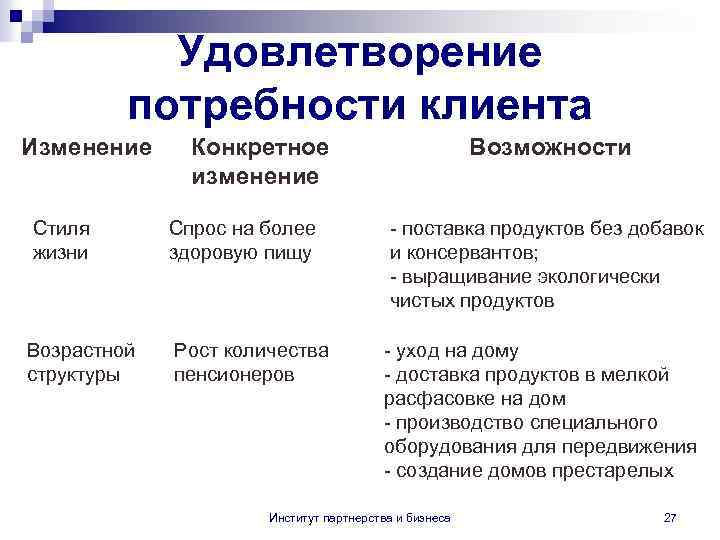 Удовлетворение потребности клиента

| Изменение | Конкретное изменение | Возможности |
|---|---|---|
| Стиля жизни | Спрос на более здоровую пищу | - поставка продуктов без добавок и консервантов; - выращивание экологически чистых продуктов |
| Возрастной структуры | Рост количества пенсионеров | - уход на дому - доставка продуктов в мелкой расфасовке на дом - производство специального оборудования для передвижения - создание домов престарелых |

Институт партнерства и бизнеса

27